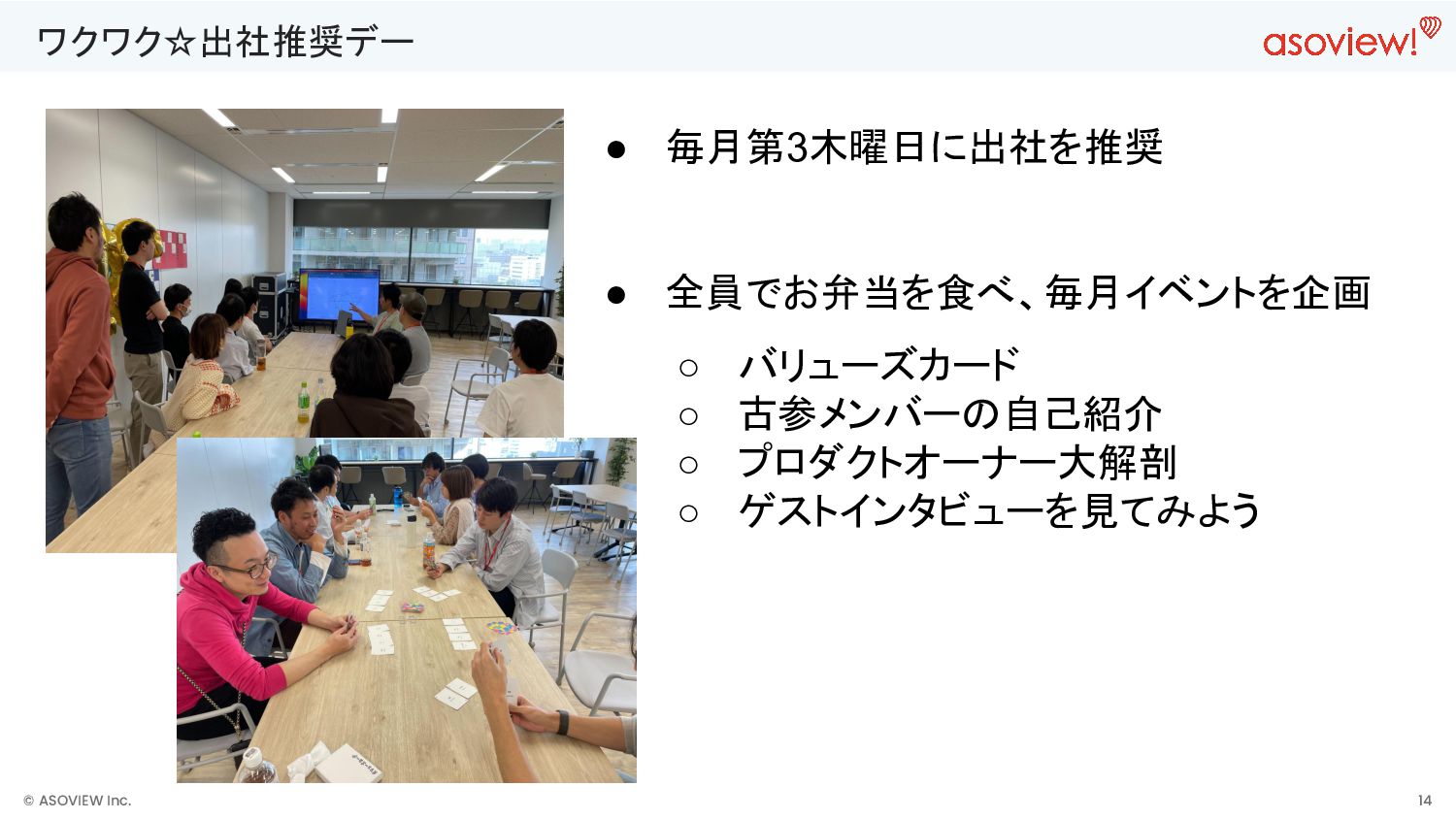 ワクワク☆出社推奨デー

asoview!

● 毎月第3木曜日に出社を推奨

● 全員でお弁当を食べ、毎月イベントを企画

○ バリューズカード
○ 古参メンバーの自己紹介
○ プロダクトオーナー大解剖
○ ゲストインタビューを見てみよう

© ASOVIEW Inc.

14